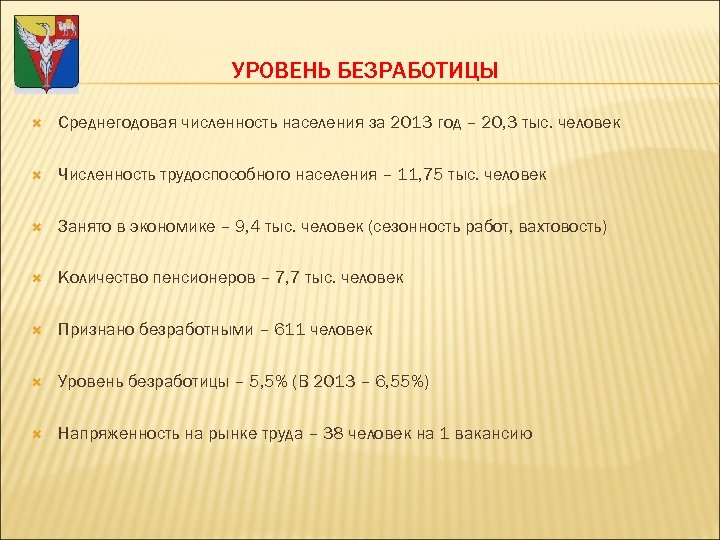 УРОВЕНЬ БЕЗРАБОТИЦЫ

Среднегодовая численность населения за 2013 год – 20,3 тыс. человек

Численность трудоспособного населения – 11,75 тыс. человек

Занято в экономике – 9,4 тыс. человек (сезонность работ, вахтовость)

Количество пенсионеров – 7,7 тыс. человек

Признано безработными – 611 человек

Уровень безработицы – 5,5% (В 2013 – 6,55%)

Напряженность на рынке труда – 38 человек на 1 вакансию